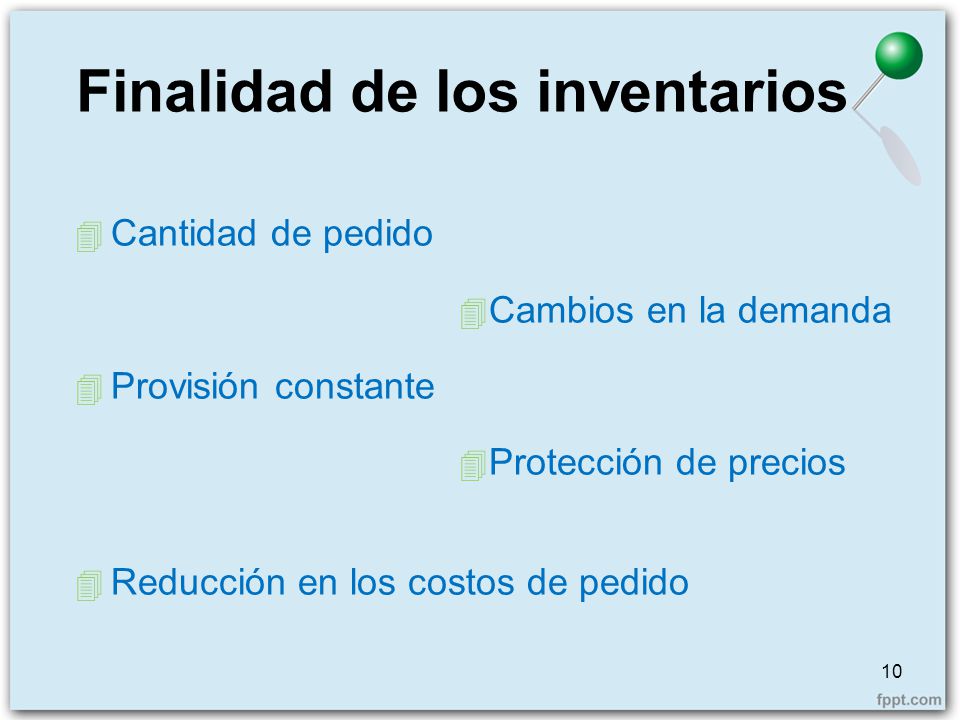 Finalidad de los inventarios

Cantidad de pedido

Cambios en la demanda

Provisión constante

Protección de precios

Reducción en los costos de pedido

10

fppt.com